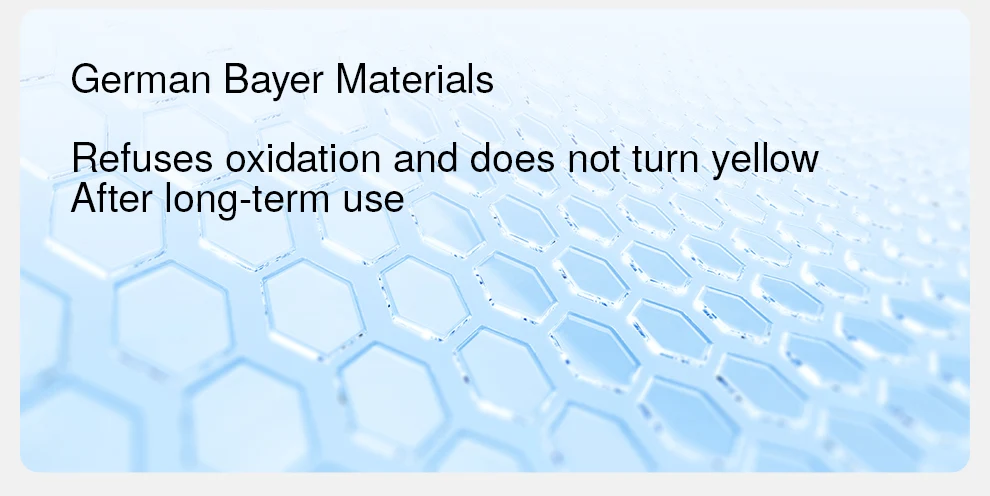 German Bayer Materials

Refuses oxidation and does not turn yellow
After long-term use